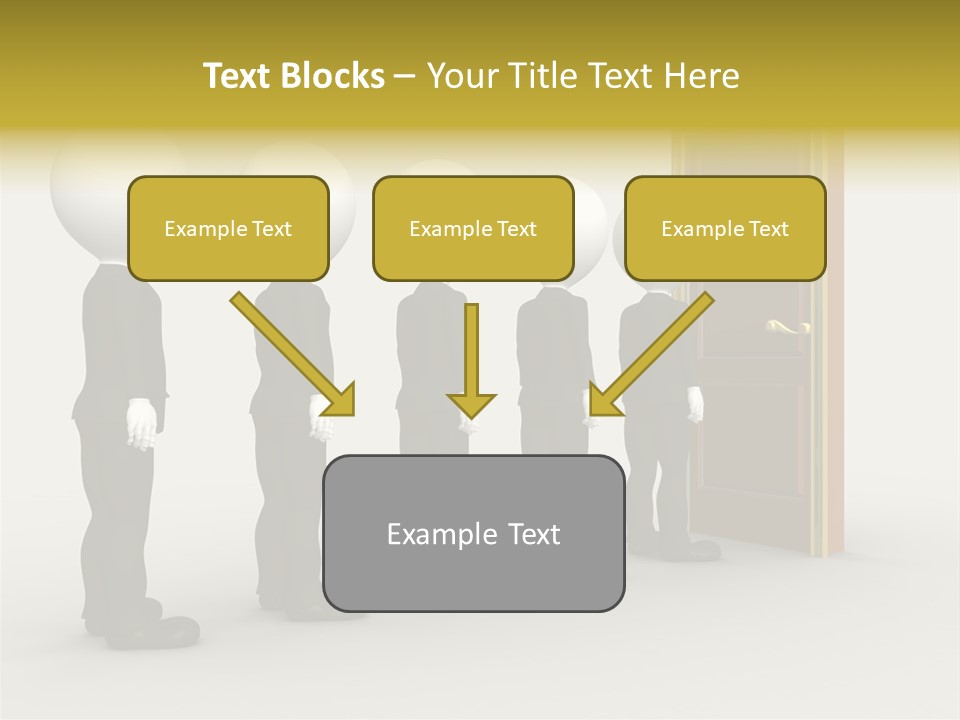 Text Blocks – Your Title Text Here

Example Text

Example Text

Example Text

Example Text